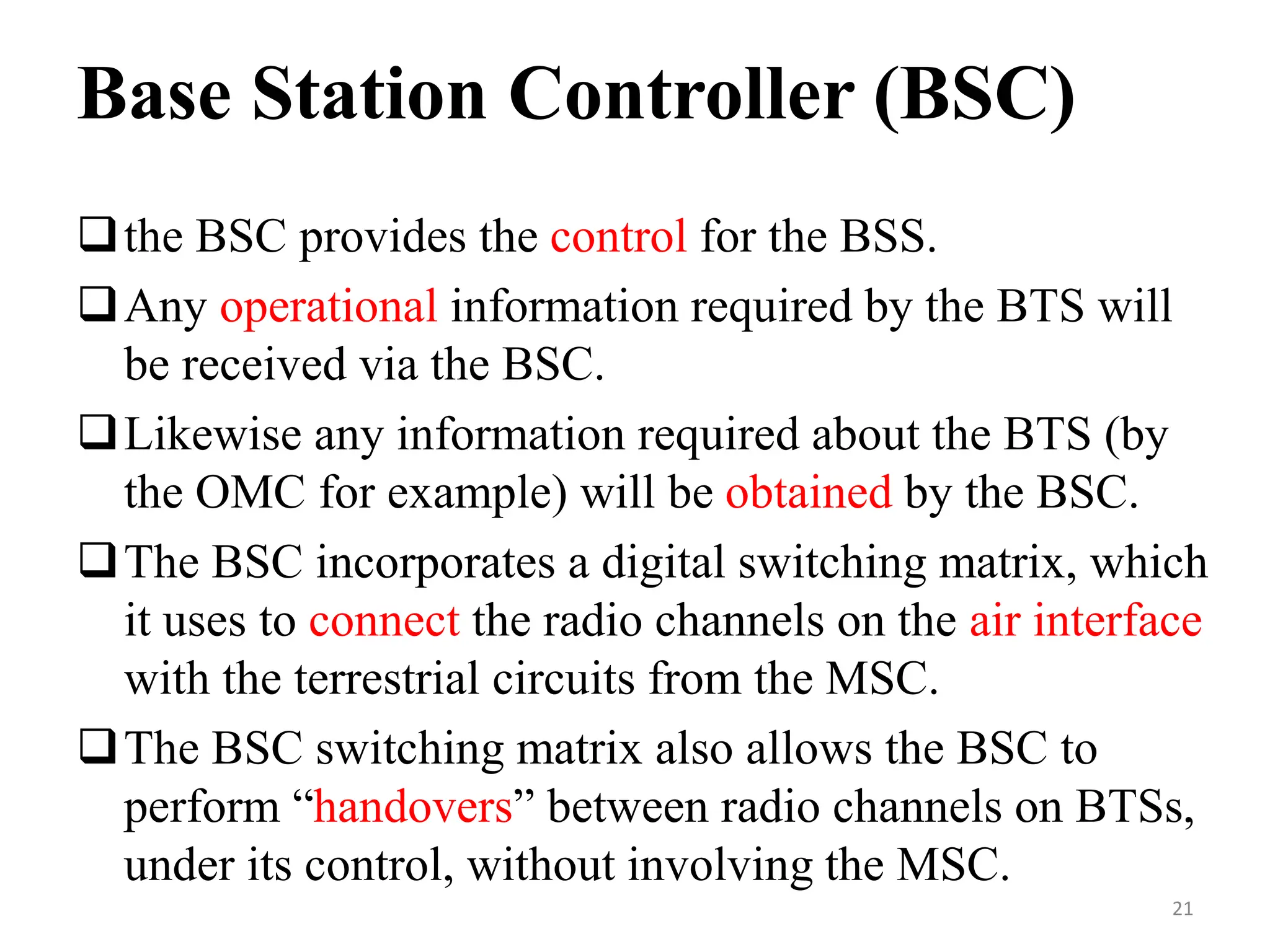 Base Station Controller (BSC)

❑ the BSC provides the control for the BSS.

❑ Any operational information required by the BTS will be received via the BSC.

❑ Likewise any information required about the BTS (by the OMC for example) will be obtained by the BSC.

❑ The BSC incorporates a digital switching matrix, which it uses to connect the radio channels on the air interface with the terrestrial circuits from the MSC.

❑ The BSC switching matrix also allows the BSC to perform “handovers” between radio channels on BTSs, under its control, without involving the MSC.

21